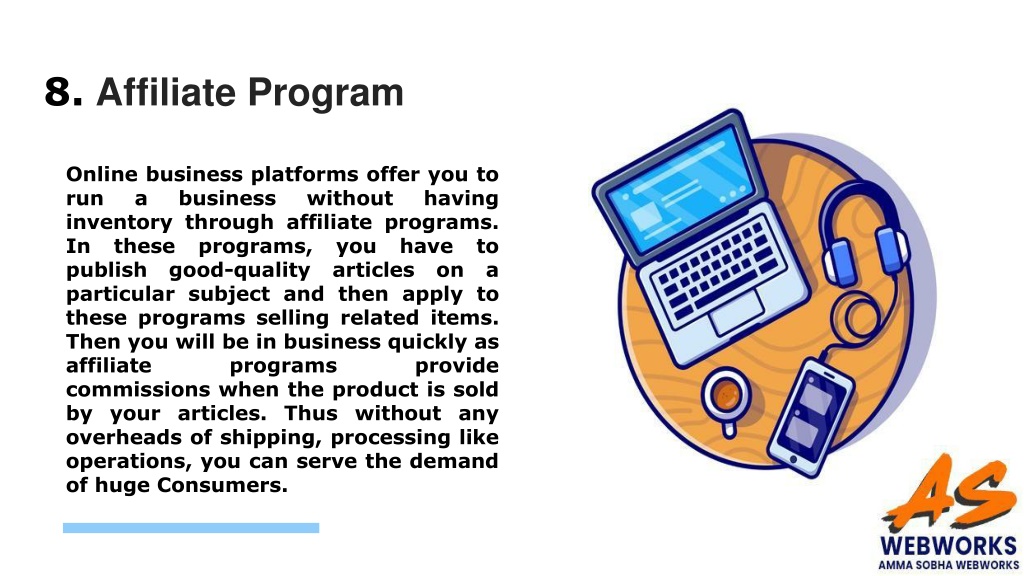 8. Affiliate Program

Online business platforms offer you to run a business without having inventory through affiliate programs. In these programs, you have to publish good-quality articles on a particular subject and then apply to these programs selling related items. Then you will be in business quickly as affiliate programs provide commissions when the product is sold by your articles. Thus without any overheads of shipping, processing like operations, you can serve the demand of huge Consumers.

AS
WEBWORKS
AMMA SOBHA WEBWORKS